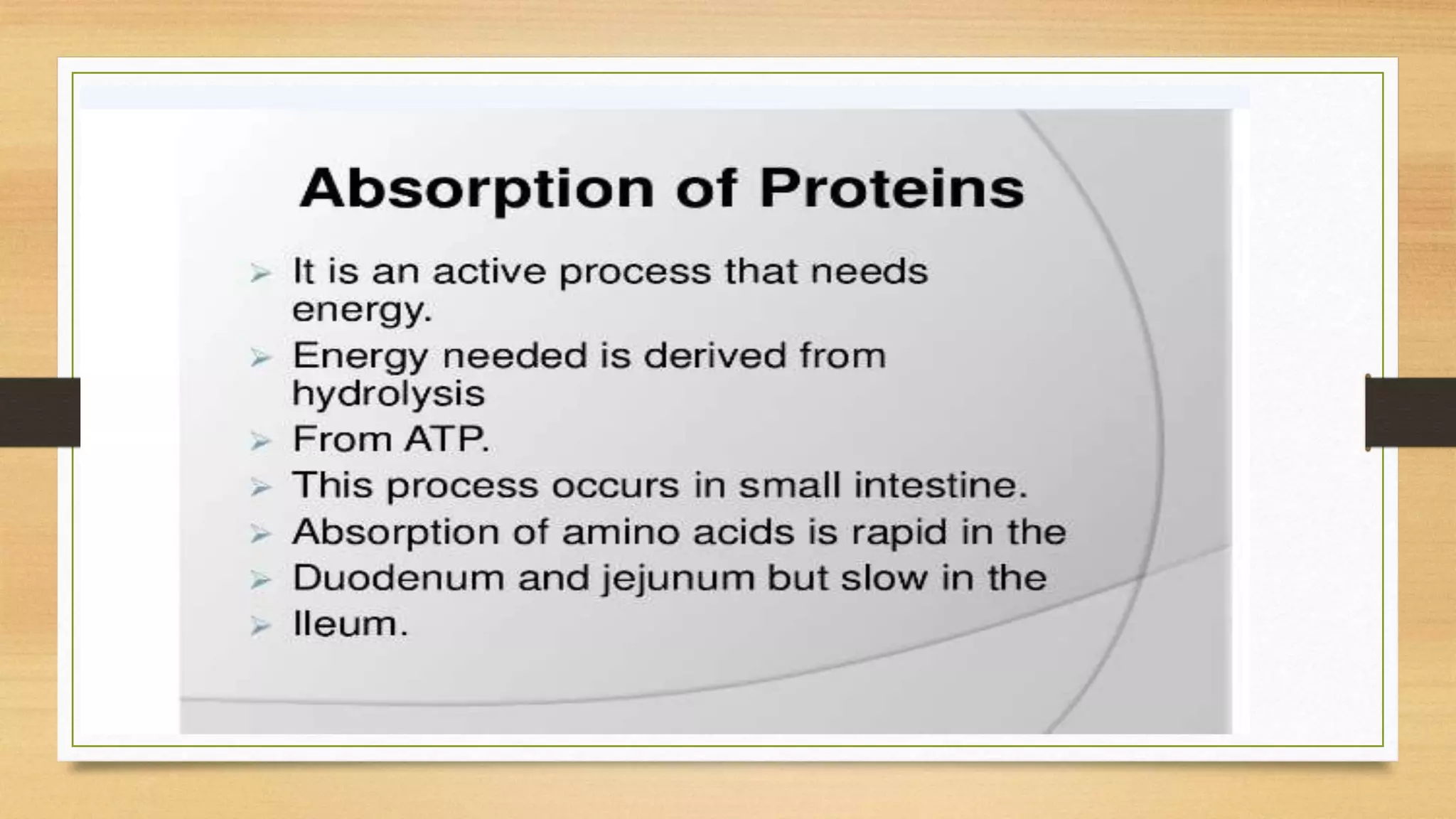 Absorption of Proteins

➢ It is an active process that needs energy.
➢ Energy needed is derived from hydrolysis
➢ From ATP.
➢ This process occurs in small intestine.
➢ Absorption of amino acids is rapid in the
➢ Duodenum and jejunum but slow in the
➢ Ileum.